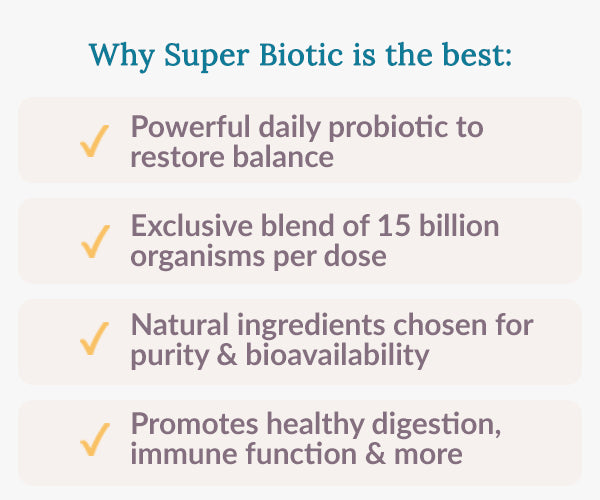 Why Super Biotic is the best:

✓ Powerful daily probiotic to restore balance

✓ Exclusive blend of 15 billion organisms per dose

✓ Natural ingredients chosen for purity & bioavailability

✓ Promotes healthy digestion, immune function & more